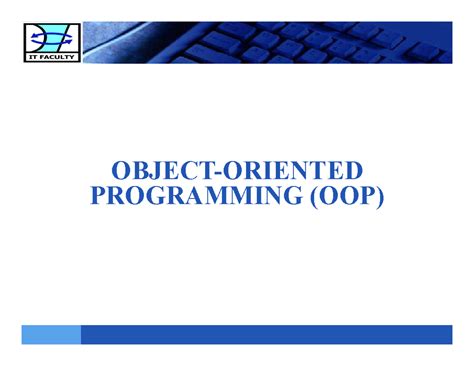 IT FACULTY

OBJECT-ORIENTED PROGRAMMING (OOP)